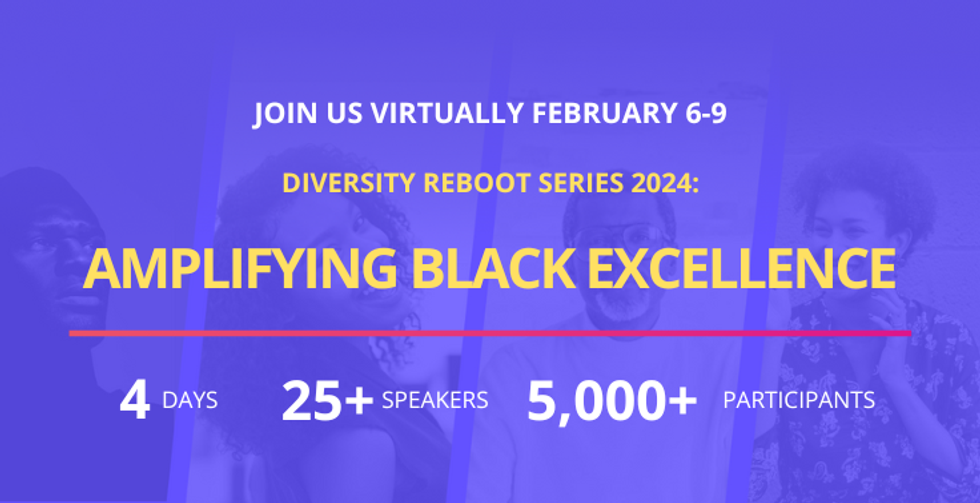 JOIN US VIRTUALLY FEBRUARY 6-9

DIVERSITY REBOOT SERIES 2024:

AMPLIFYING BLACK EXCELLENCE

4 DAYS 25+ SPEAKERS 5,000+ PARTICIPANTS